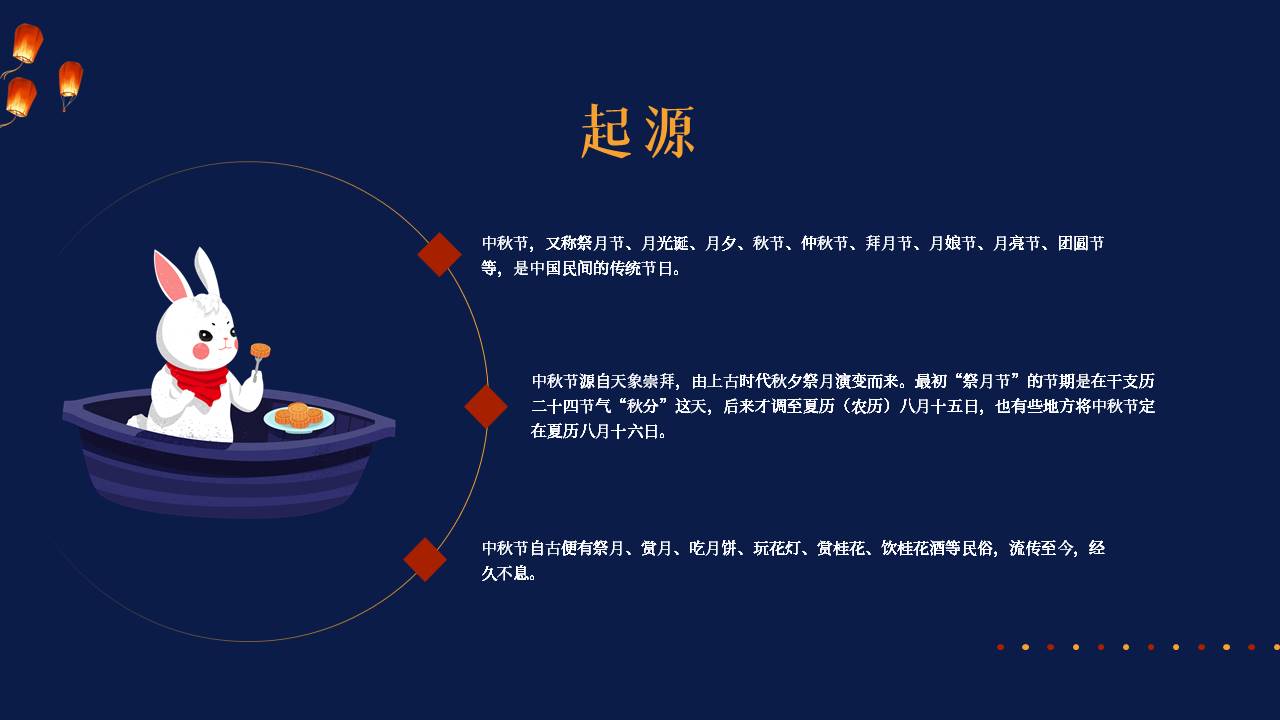 起源

中秋节，又称祭月节、月光诞、月夕、秋节、仲秋节、拜月节、月娘节、月亮节、团圆节等，是中国民间的传统节日。

中秋节源自天象崇拜，由上古时代秋夕祭月演变而来。最初“祭月节”的节期是在干支历二十四节气“秋分”这天，后来才调至夏历（农历）八月十五日，也有些地方将中秋节定在夏历八月十六日。

中秋节自古便有祭月、赏月、吃月饼、玩花灯、赏桂花、饮桂花酒等民俗，流传至今，经久不息。